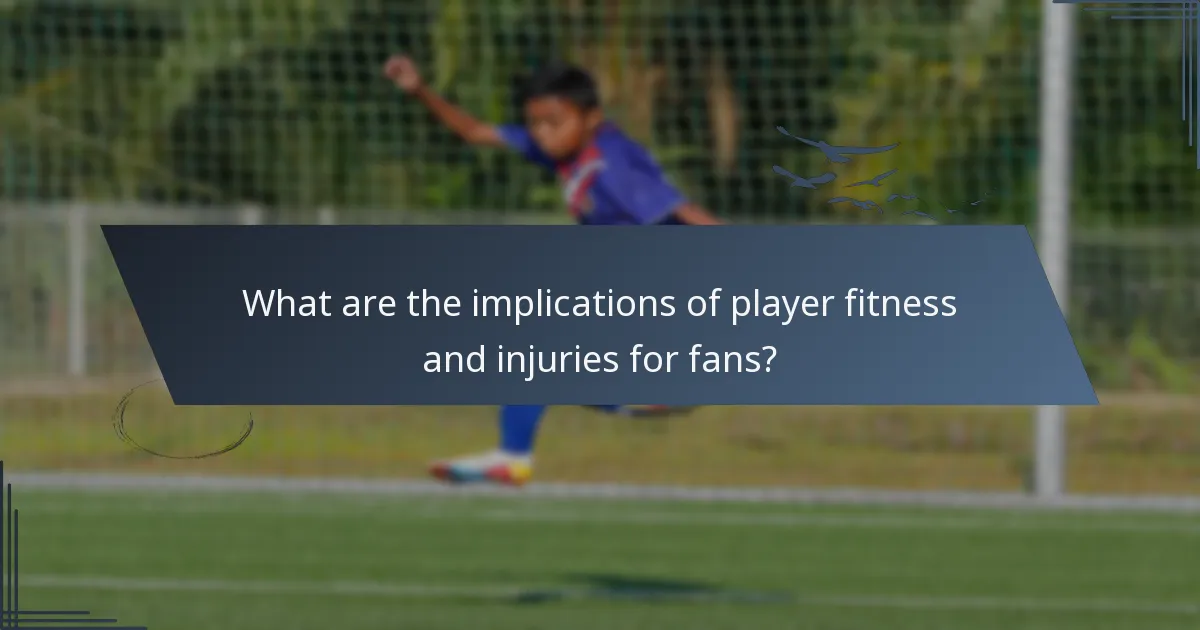 What are the implications of player fitness and injuries for fans?